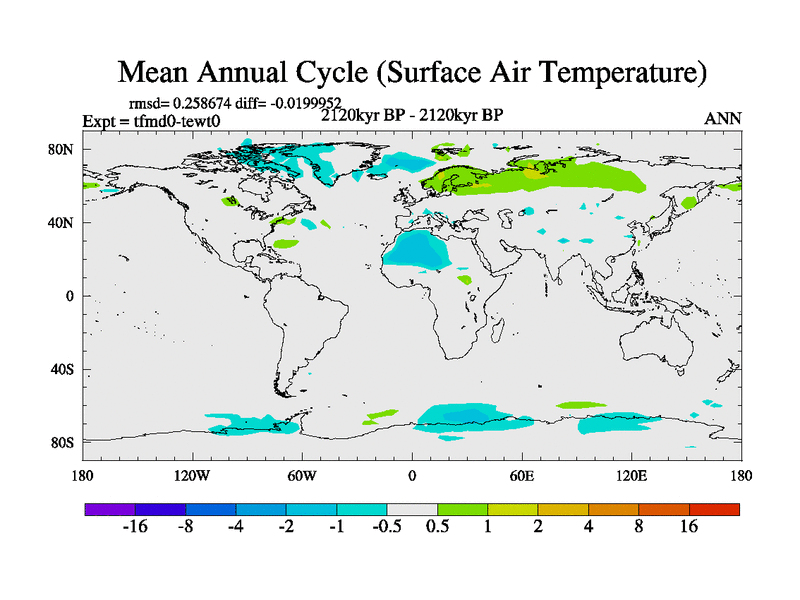 Mean Annual Cycle (Surface Air Temperature)

rmsd= 0.258674 diff= -0.0199952
Expt = tfmd0-tewt0
2120kyr BP - 2120kyr BP
ANN

80N
40N
0
40S
80S

180
120W
60W
0
60E
120E
180

-16
-8
-4
-2
-1
-0.5
0.5
1
2
4
8
16